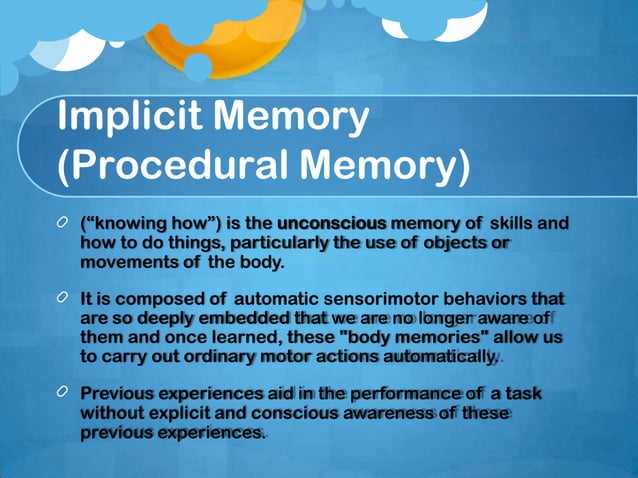 Implicit Memory (Procedural Memory)

(“knowing how”) is the unconscious memory of skills and how to do things, particularly the use of objects or movements of the body.

It is composed of automatic sensorimotor behaviors that are so deeply embedded that we are no longer aware of them and once learned, these "body memories" allow us to carry out ordinary motor actions automatically.

Previous experiences aid in the performance of a task without explicit and conscious awareness of these previous experiences.